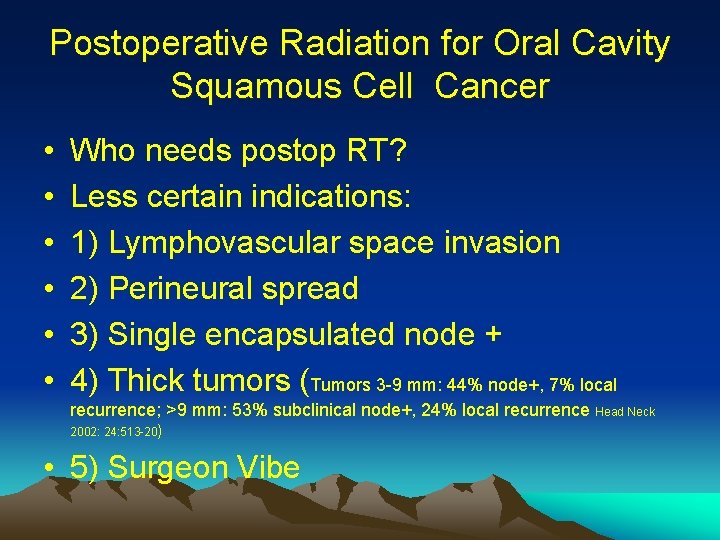 Postoperative Radiation for Oral Cavity Squamous Cell Cancer

• Who needs postop RT?
• Less certain indications:
• 1) Lymphovascular space invasion
• 2) Perineural spread
• 3) Single encapsulated node +
• 4) Thick tumors (Tumors 3-9 mm: 44% node+, 7% local recurrence; >9 mm: 53% subclinical node+, 24% local recurrence Head Neck 2002: 24:513-20)
• 5) Surgeon Vibe